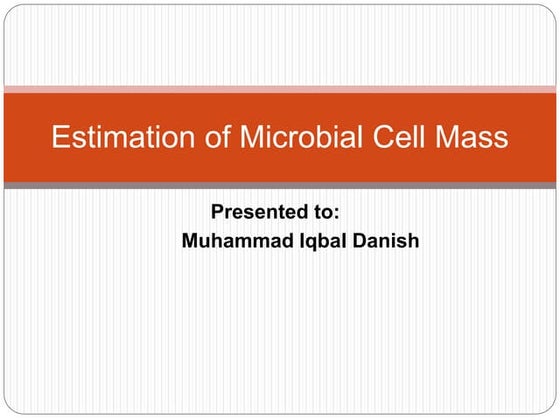 Estimation of Microbial Cell Mass

Presented to:
Muhammad Iqbal Danish